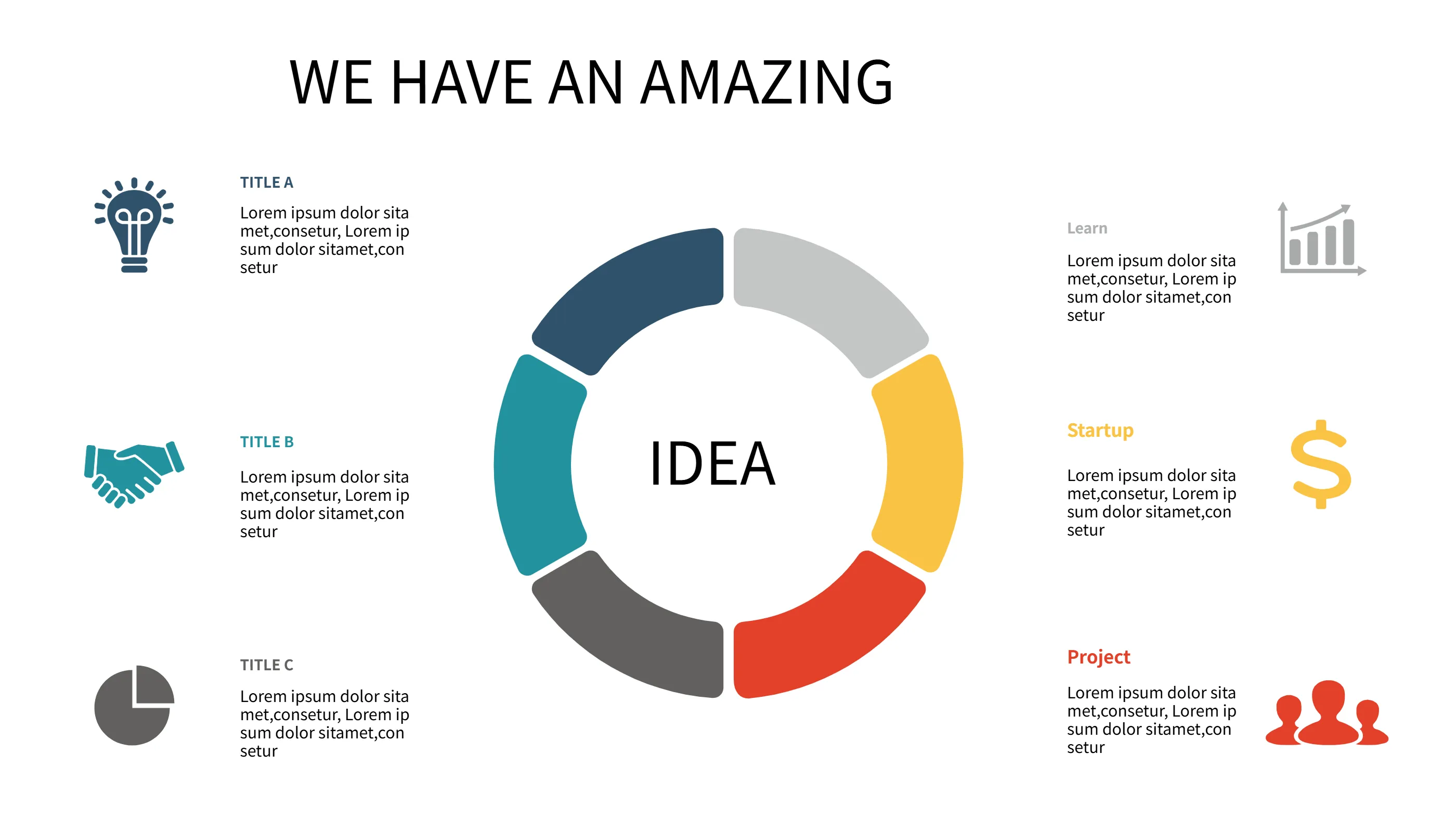 WE HAVE AN AMAZING

TITLE A

Lorem ipsum dolor sita met,consetur, Lorem ip sum dolor sitamet,con setur

TITLE B

Lorem ipsum dolor sita met,consetur, Lorem ip sum dolor sitamet,con setur

TITLE C

Lorem ipsum dolor sita met,consetur, Lorem ip sum dolor sitamet,con setur

IDEA

Learn

Lorem ipsum dolor sita met,consetur, Lorem ip sum dolor sitamet,con setur

Startup

Lorem ipsum dolor sita met,consetur, Lorem ip sum dolor sitamet,con setur

Project

Lorem ipsum dolor sita met,consetur, Lorem ip sum dolor sitamet,con setur